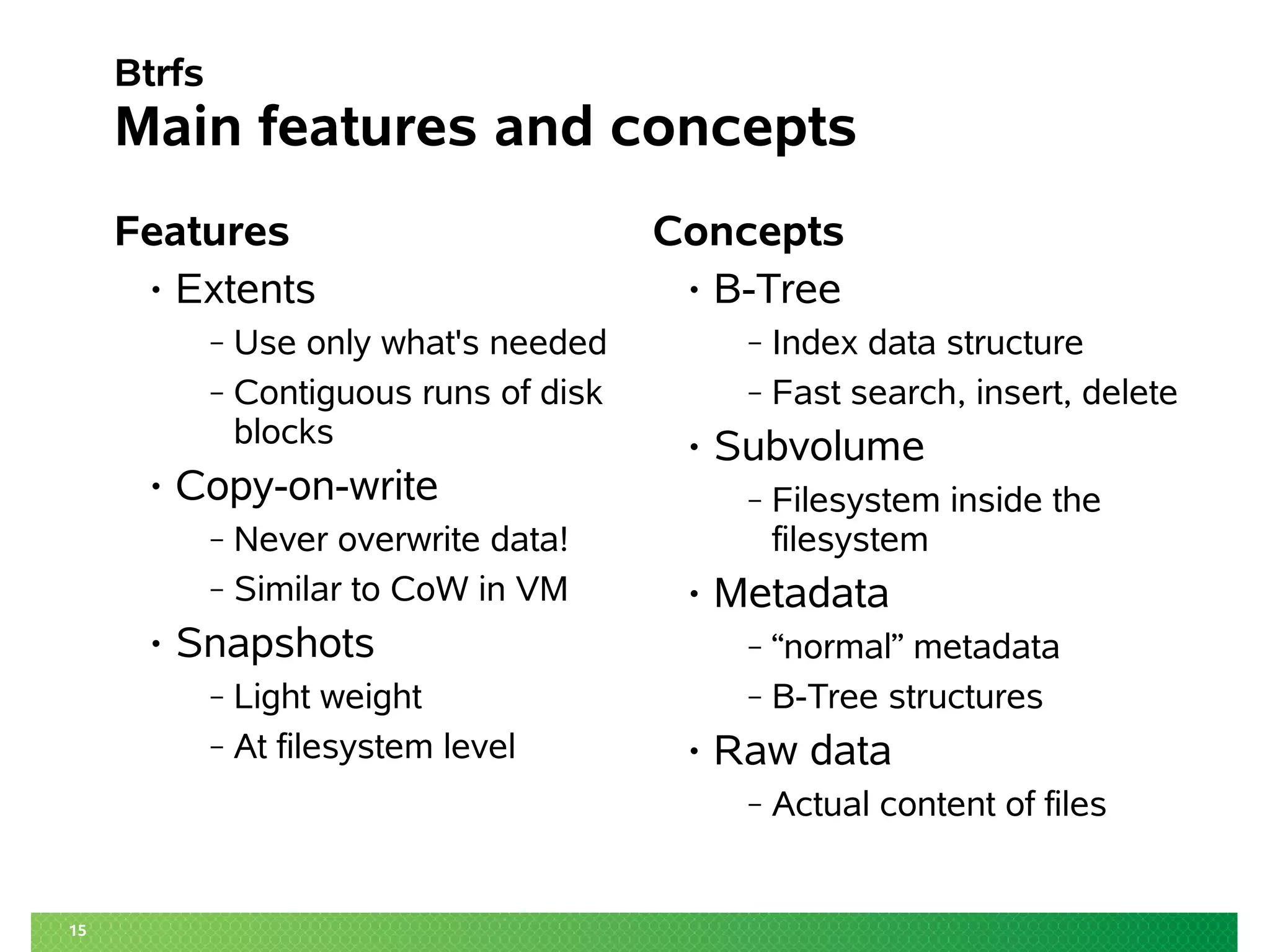 Btrfs
Main features and concepts

Features

• Extents
– Use only what's needed
– Contiguous runs of disk blocks
• Copy-on-write
– Never overwrite data!
– Similar to CoW in VM
• Snapshots
– Light weight
– At filesystem level

Concepts

• B-Tree
– Index data structure
– Fast search, insert, delete
• Subvolume
– Filesystem inside the filesystem
• Metadata
– “normal” metadata
– B-Tree structures
• Raw data
– Actual content of files

15